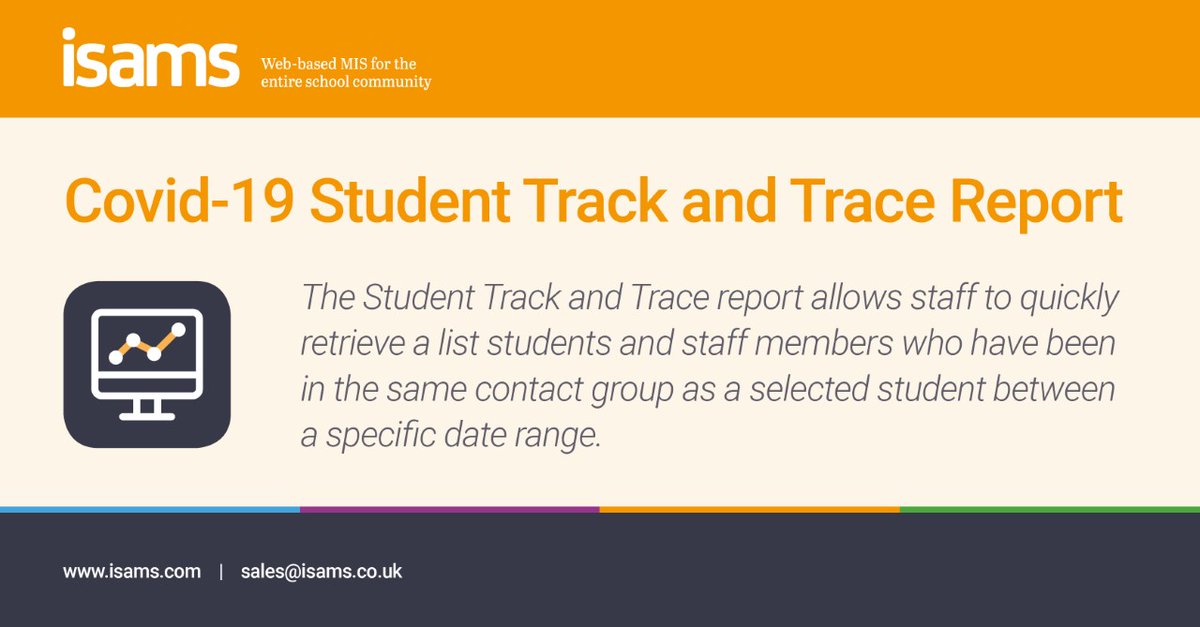 isams Web-based MIS for the entire school community

Covid-19 Student Track and Trace Report

The Student Track and Trace report allows staff to quickly retrieve a list students and staff members who have been in the same contact group as a selected student between a specific date range.

www.isams.com | sales@isams.co.uk